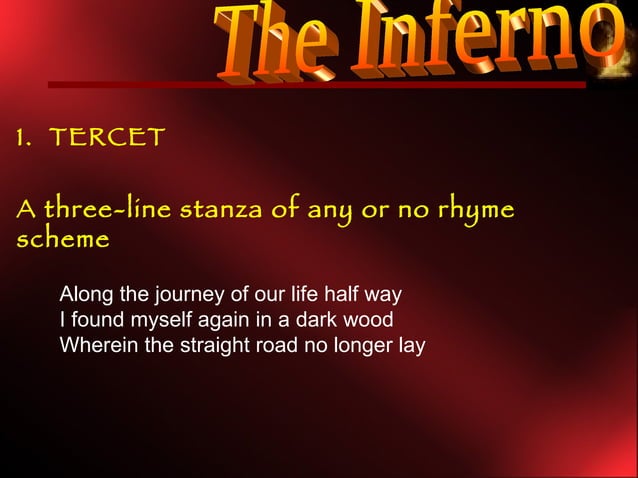 The Inferno

1. TERCET

A three-line stanza of any or no rhyme scheme

Along the journey of our life half way
I found myself again in a dark wood
Wherein the straight road no longer lay